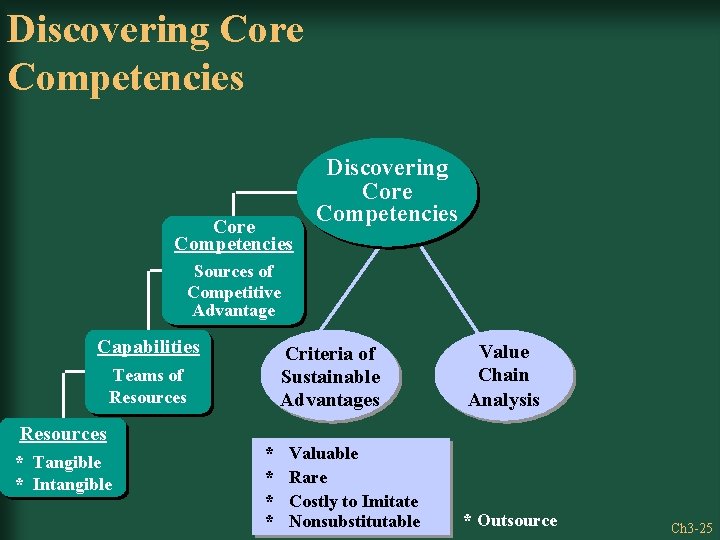 Discovering Core Competencies

Discovering Core Competencies

Core Competencies
Sources of Competitive Advantage

Capabilities
Teams of Resources

Resources
* Tangible
* Intangible

Criteria of Sustainable Advantages

Value Chain Analysis

* Valuable
* Rare
* Costly to Imitate
* Nonsubstitutable

* Outsource

Ch3-25